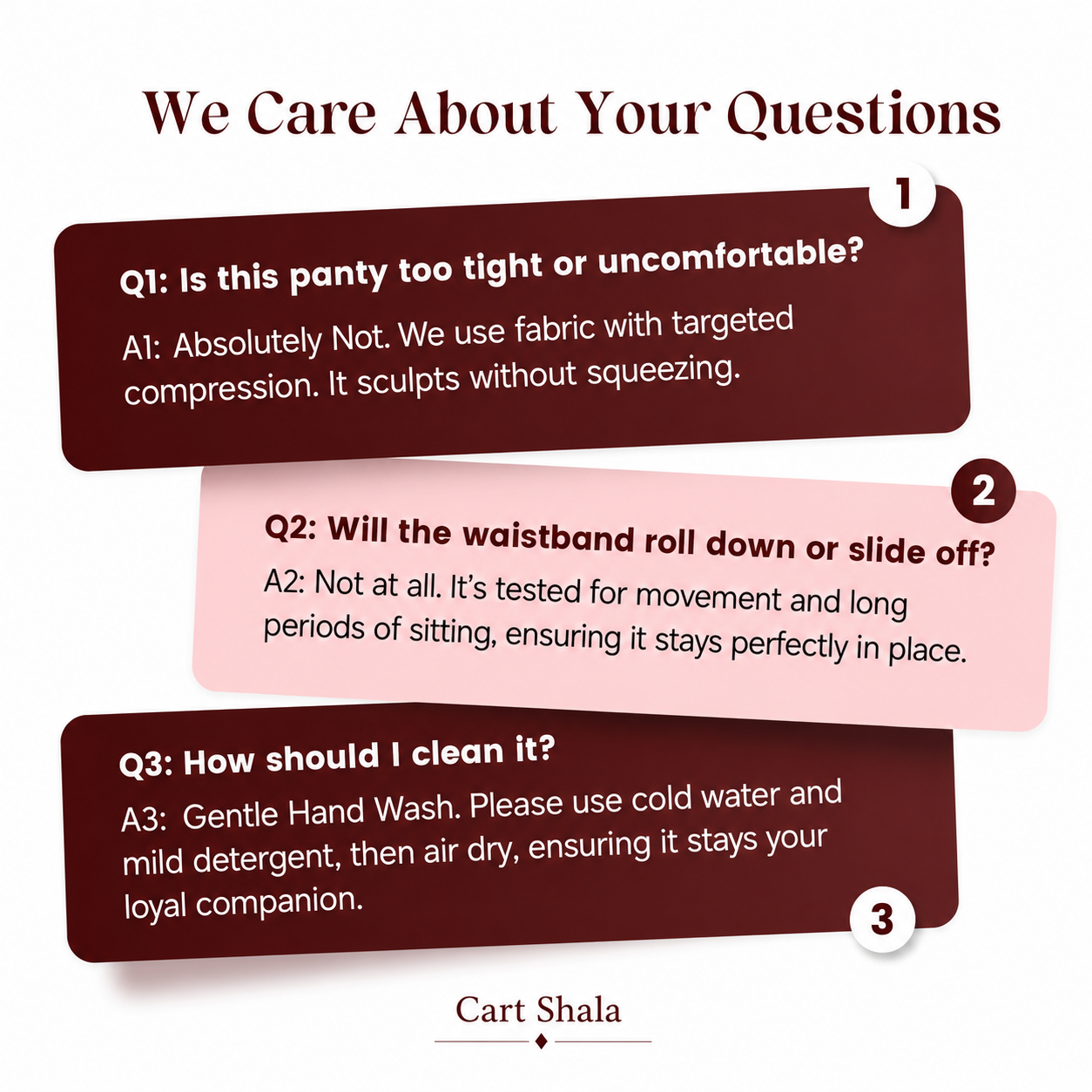 We Care About Your Questions

1

Q1: Is this panty too tight or uncomfortable?

A1: Absolutely Not. We use fabric with targeted compression. It sculpts without squeezing.

2

Q2: Will the waistband roll down or slide off?

A2: Not at all. It's tested for movement and long periods of sitting, ensuring it stays perfectly in place.

Q3: How should I clean it?

A3: Gentle Hand Wash. Please use cold water and mild detergent, then air dry, ensuring it stays your loyal companion.

3

Cart Shala